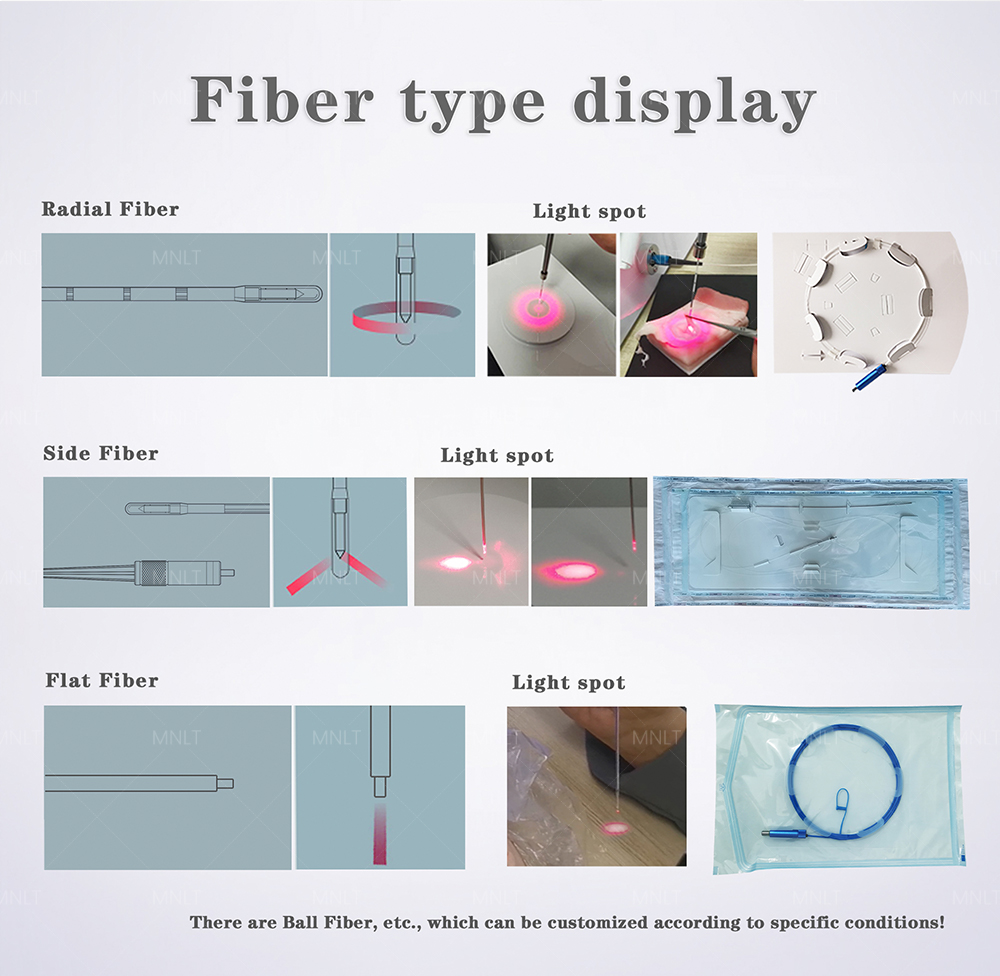 Fiber type display

Radial Fiber

Light spot

MNLT

Side Fiber

Light spot

Flat Fiber

Light spot

There are Ball Fiber, etc., which can be customized according to specific conditions!